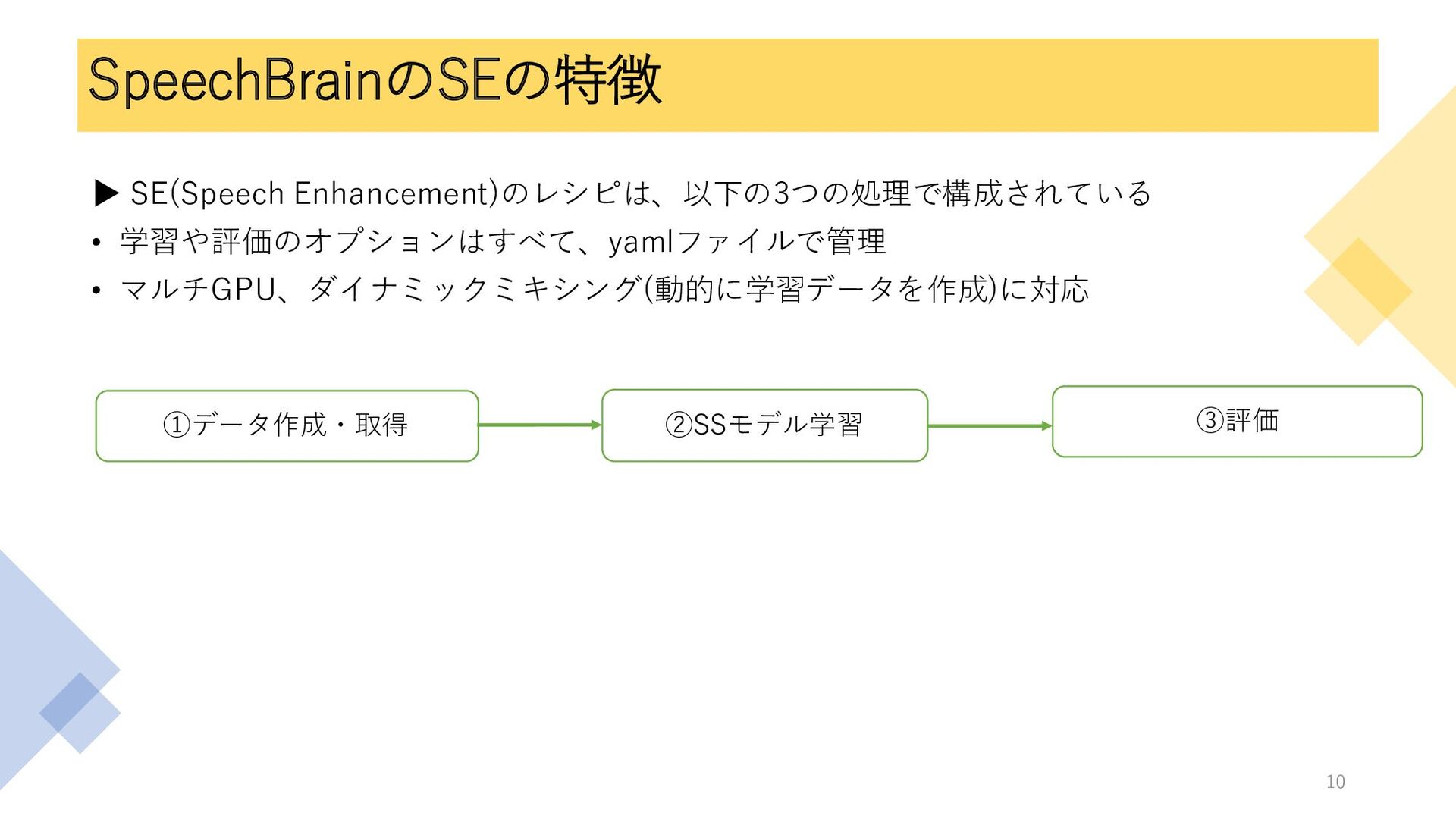 SpeechBrainのSEの特徴

▶ SE(Speech Enhancement)のレシピは、以下の3つの処理で構成されている
• 学習や評価のオプションはすべて、yamlファイルで管理
• マルチGPU、ダイナミックミキシング(動的に学習データを作成)に対応

①データ作成・取得

②SSモデル学習

③評価

10